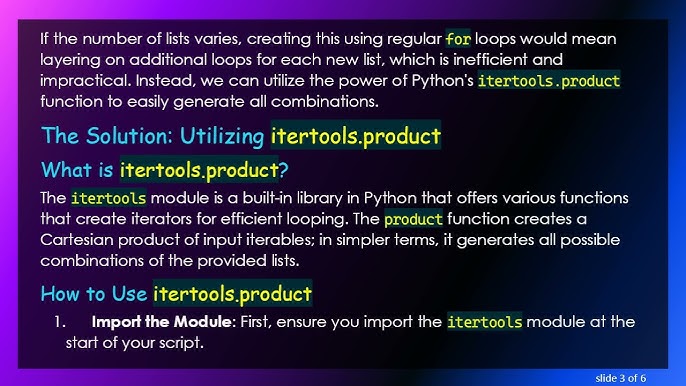 If the number of lists varies, creating this using regular for loops would mean layering on additional loops for each new list, which is inefficient and impractical. Instead, we can utilize the power of Python's itertools.product function to easily generate all combinations.

The Solution: Utilizing itertools.product

What is itertools.product?

The itertools module is a built-in library in Python that offers various functions that create iterators for efficient looping. The product function creates a Cartesian product of input iterables; in simpler terms, it generates all possible combinations of the provided lists.

How to Use itertools.product

1. Import the Module: First, ensure you import the itertools module at the start of your script.

slide 3 of 6